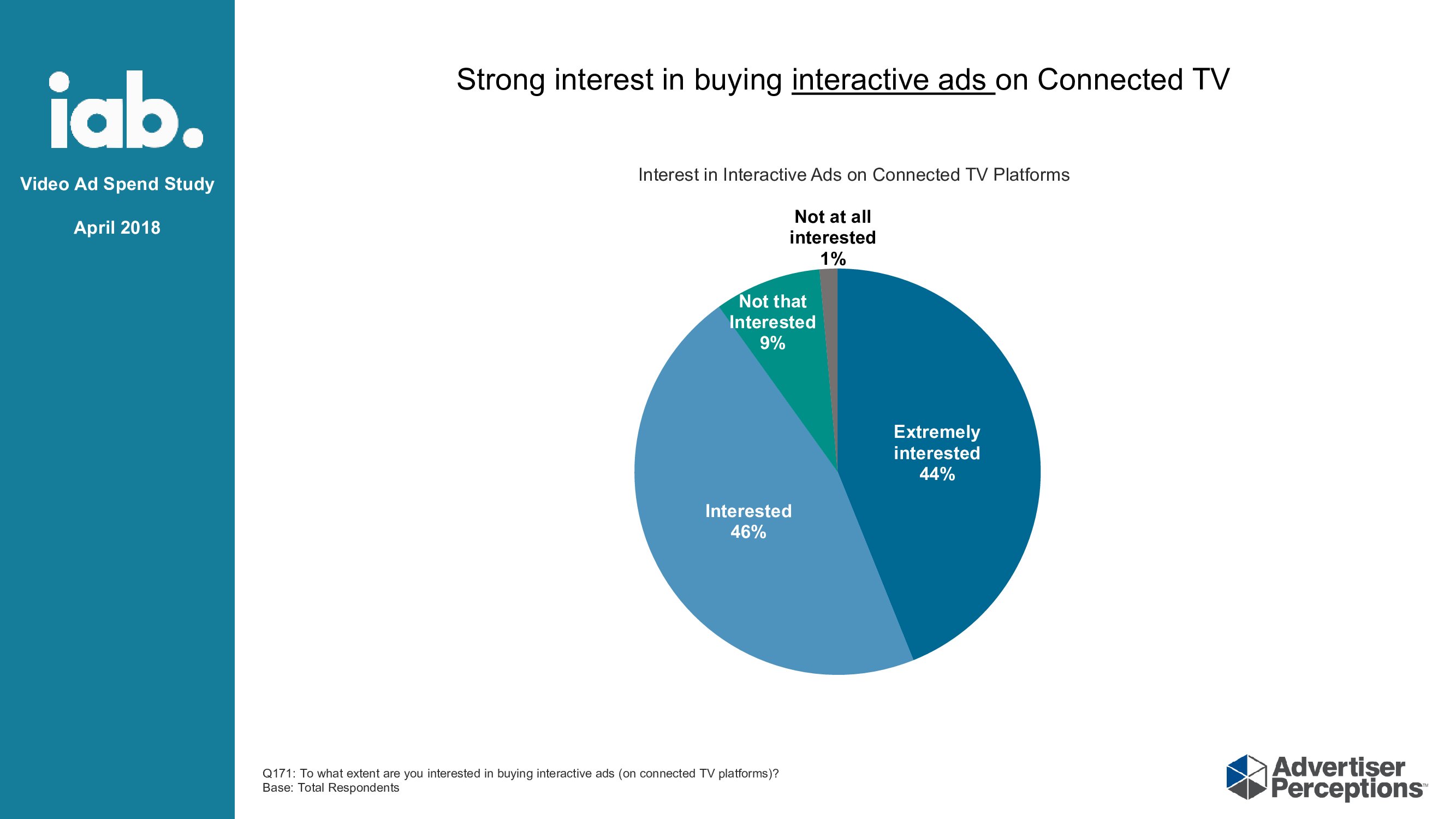 iab.

Video Ad Spend Study

April 2018

Strong interest in buying interactive ads on Connected TV

Interest in Interactive Ads on Connected TV Platforms

Not at all interested 1%

Not that Interested 9%

Extremely interested 44%

Interested 46%

Q171: To what extent are you interested in buying interactive ads (on connected TV platforms)?
Base: Total Respondents

Advertiser Perceptions™